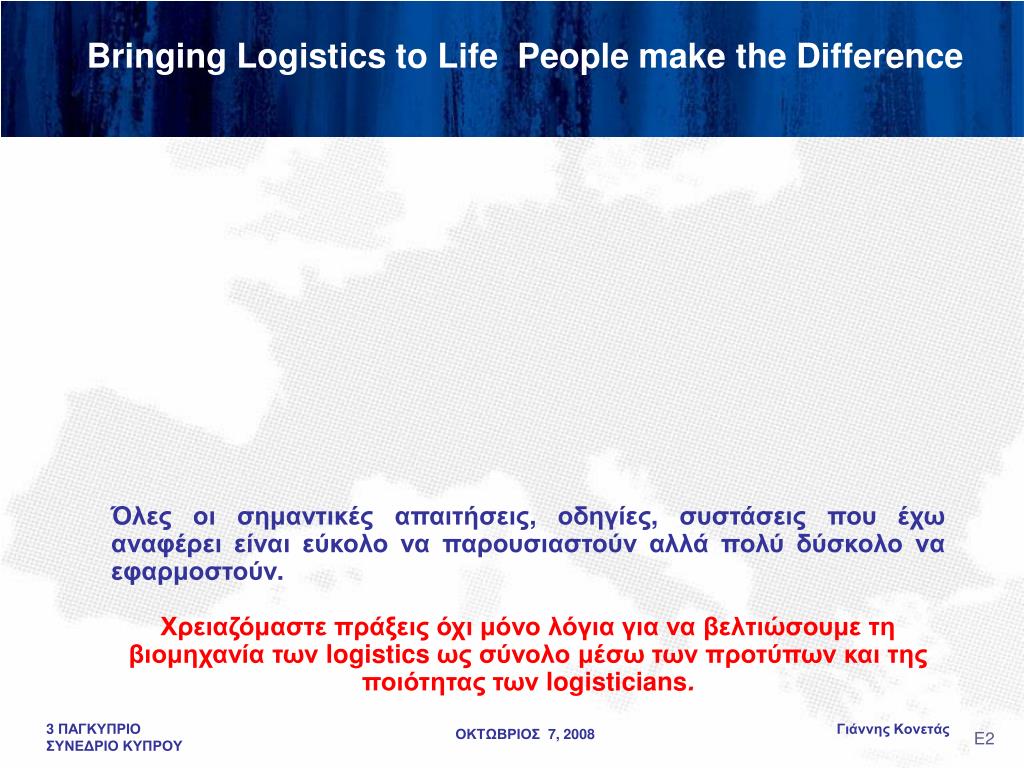 Bringing Logistics to Life People make the Difference

Όλες οι σημαντικές απαιτήσεις, οδηγίες, συστάσεις που έχω αναφέρει είναι εύκολο να παρουσιαστούν αλλά πολύ δύσκολο να εφαρμοστούν.

Χρειαζόμαστε πράξεις όχι μόνο λόγια για να βελτιώσουμε τη βιομηχανία των logistics ως σύνολο μέσω των προτύπων και της ποιότητας των logisticians.

3 ΠΑΓΚΥΠΡΙΟ ΣΥΝΕΔΡΙΟ ΚΥΠΡΟΥ

ΟΚΤΩΒΡΙΟΣ 7, 2008

Γιάννης Κονετάς

E2